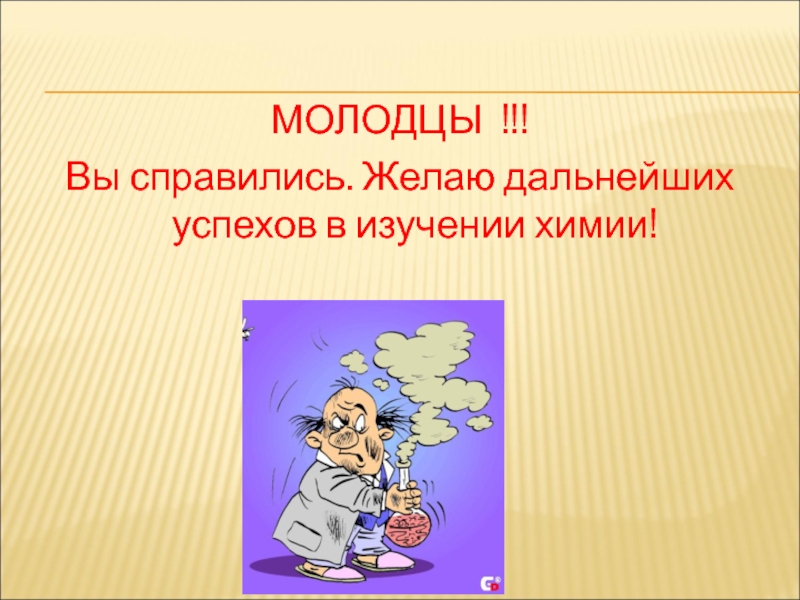 МОЛОДЦЫ !!!

Вы справились. Желаю дальнейших успехов в изучении химии!